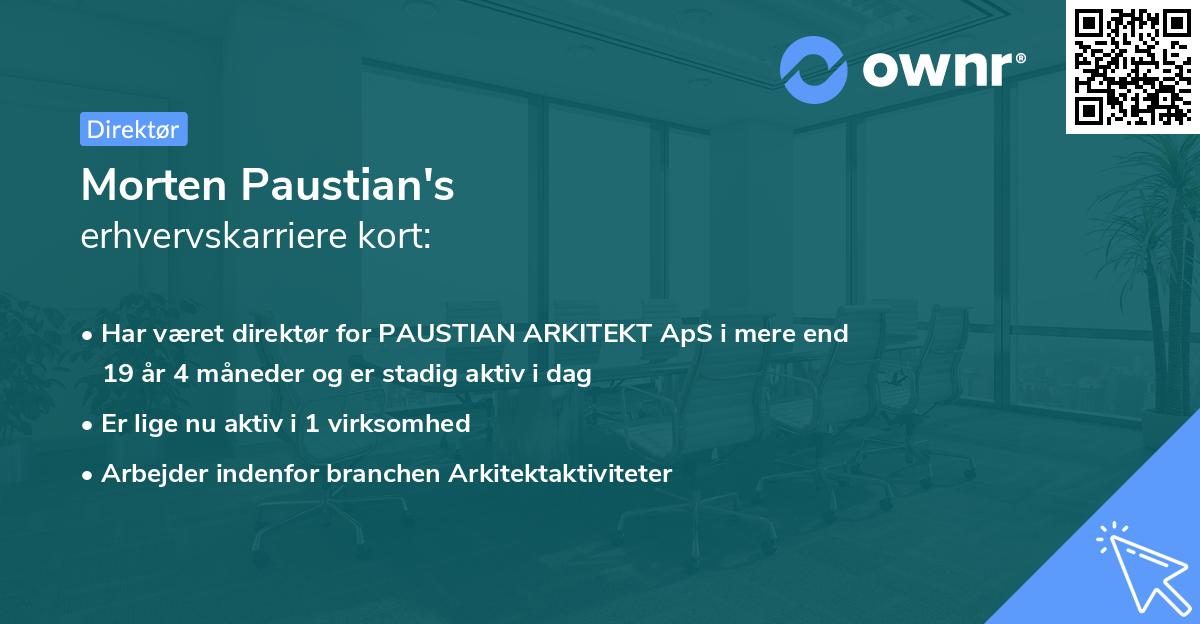 ownr®

Direktør

Morten Paustian's
erhvervskarriere kort:

• Har været direktør for PAUSTIAN ARKITEKT ApS i mere end 19 år 4 måneder og er stadig aktiv i dag
• Er lige nu aktiv i 1 virksomhed
• Arbejder indenfor branchen Arkitektaktiviteter